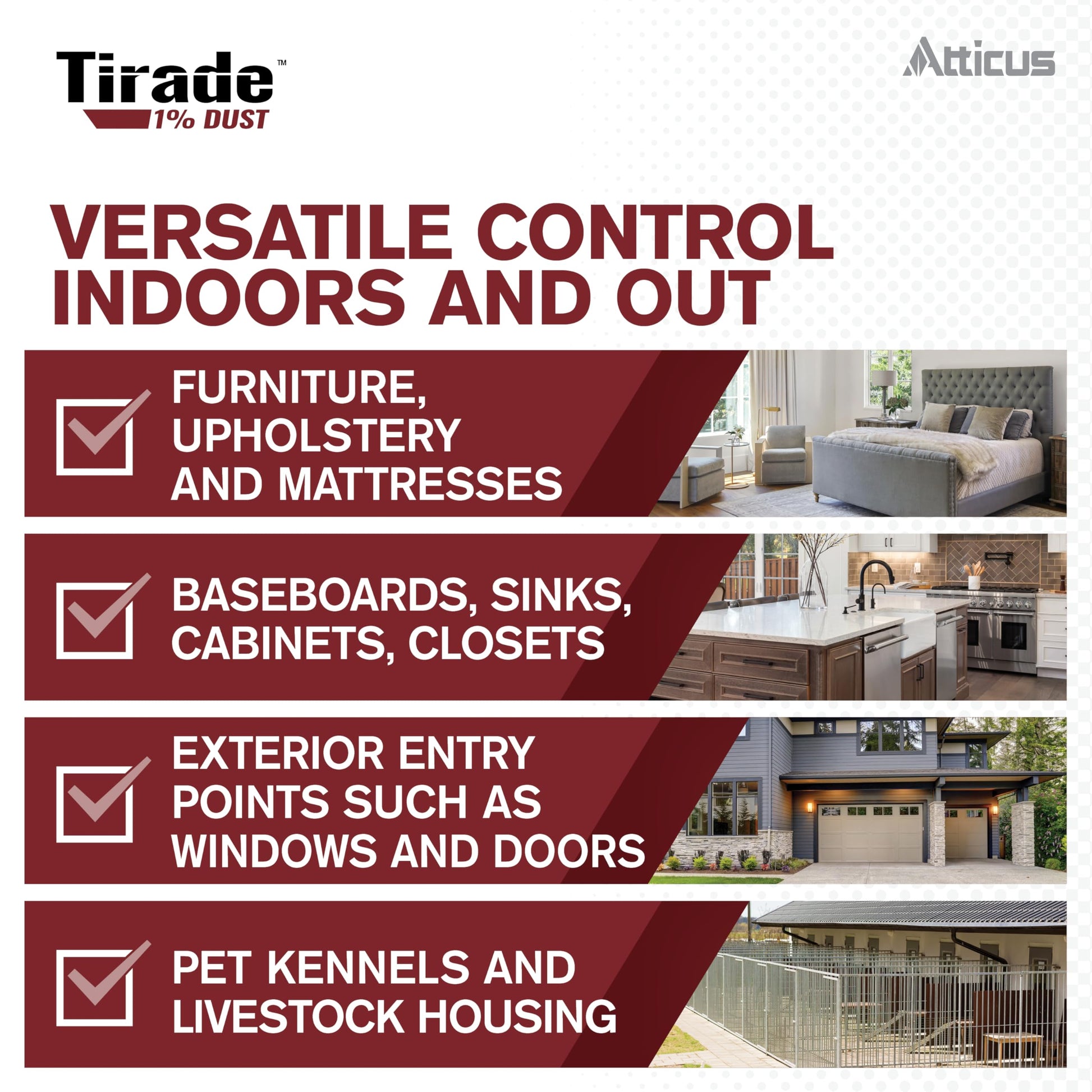 Tirade™
1% DUST

Atticus

VERSATILE CONTROL INDOORS AND OUT

FURNITURE, UPHOLSTERY AND MATTRESSES

BASEBOARDS, SINKS, CABINETS, CLOSETS

EXTERIOR ENTRY POINTS SUCH AS WINDOWS AND DOORS

PET KENNELS AND LIVESTOCK HOUSING